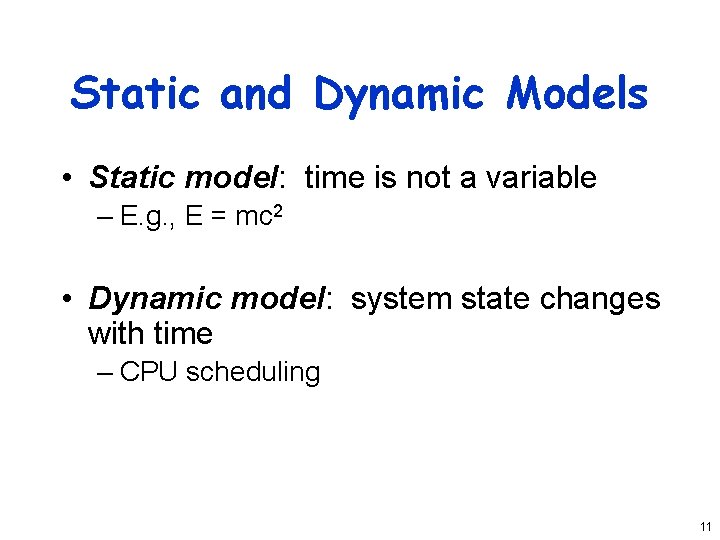 Static and Dynamic Models

• Static model: time is not a variable
– E.g., $E = mc^2$

• Dynamic model: system state changes with time
– CPU scheduling

11